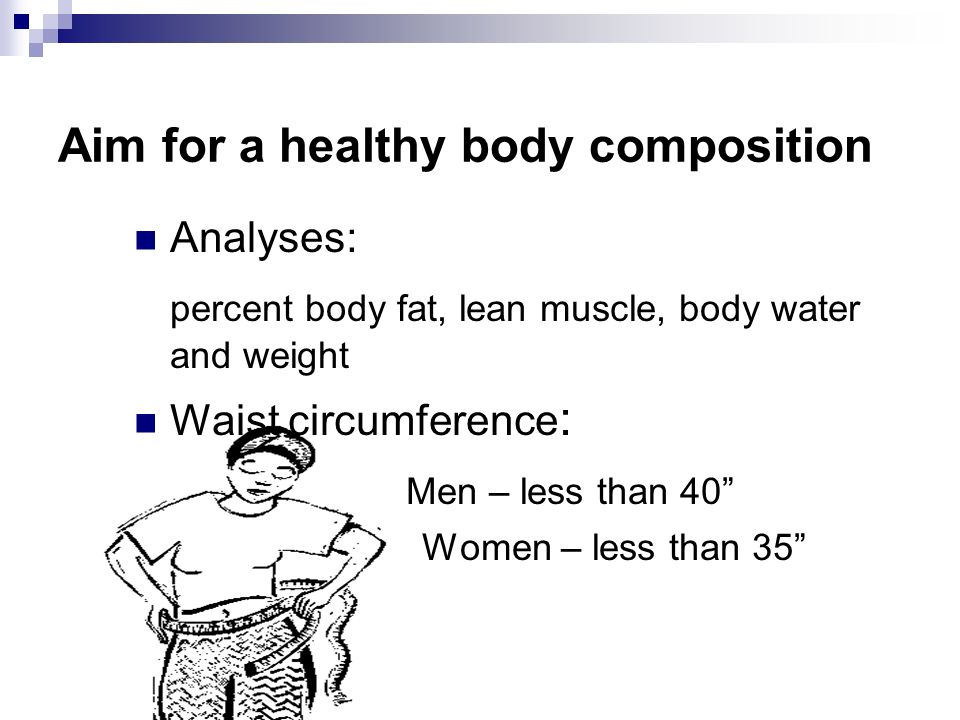 Aim for a healthy body composition

Analyses:

percent body fat, lean muscle, body water and weight

Waist circumference:

Men – less than 40”

Women – less than 35”